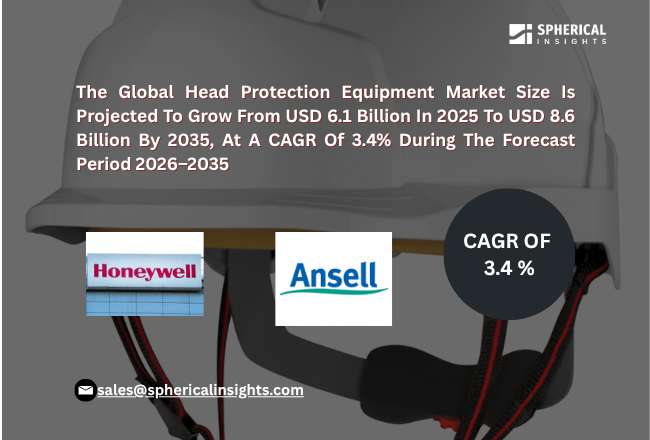 SPHERICAL
INSIGHTS

The Global Head Protection Equipment Market Size Is Projected To Grow From USD 6.1 Billion In 2025 To USD 8.6 Billion By 2035, At A CAGR Of 3.4% During The Forecast Period 2026–2035

Honeywell

Ansell

CAGR OF
3.4 %

sales@sphericalinsights.com